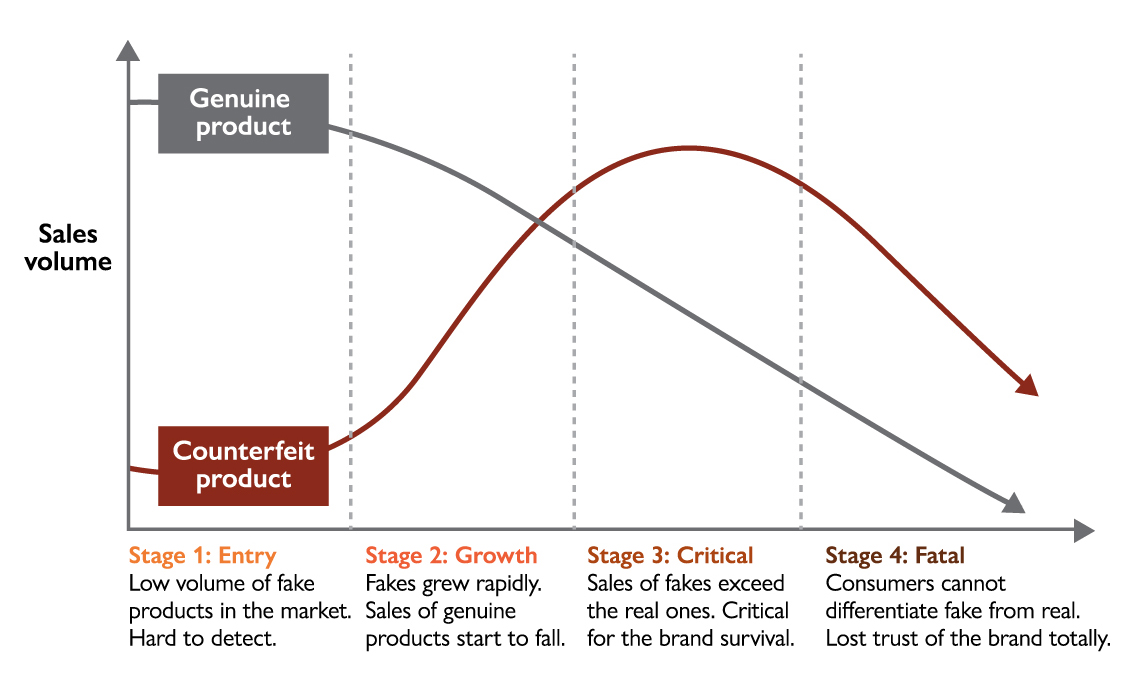 Genuine product

Sales volume

Counterfeit product

Stage 1: Entry
Low volume of fake products in the market. Hard to detect.

Stage 2: Growth
Fakes grew rapidly. Sales of genuine products start to fall.

Stage 3: Critical
Sales of fakes exceed the real ones. Critical for the brand survival.

Stage 4: Fatal
Consumers cannot differentiate fake from real. Lost trust of the brand totally.